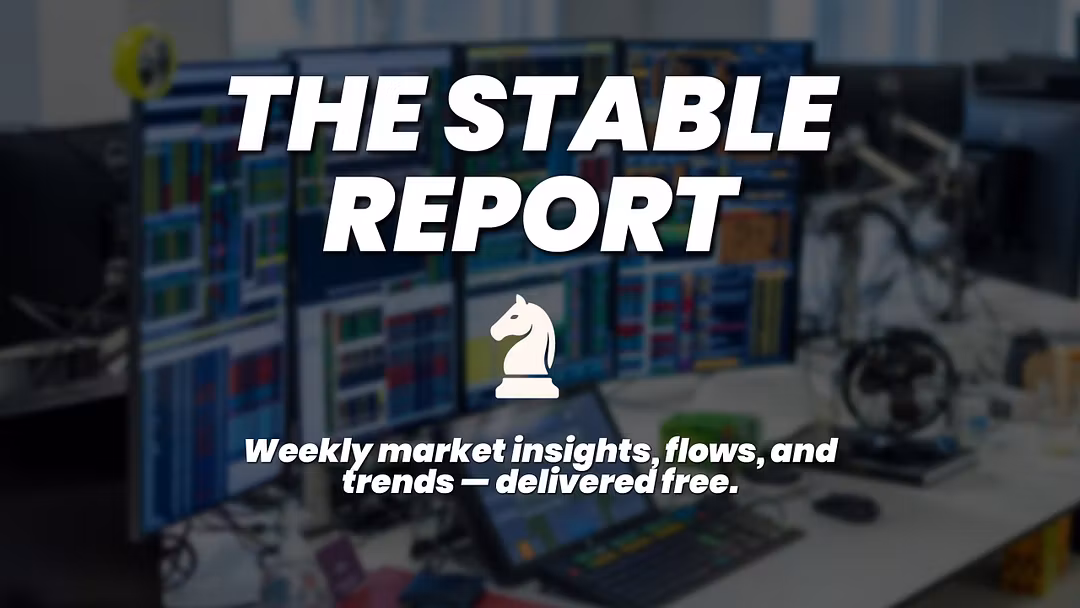 THE STABLE REPORT

Weekly market insights, flows, and trends — delivered free.